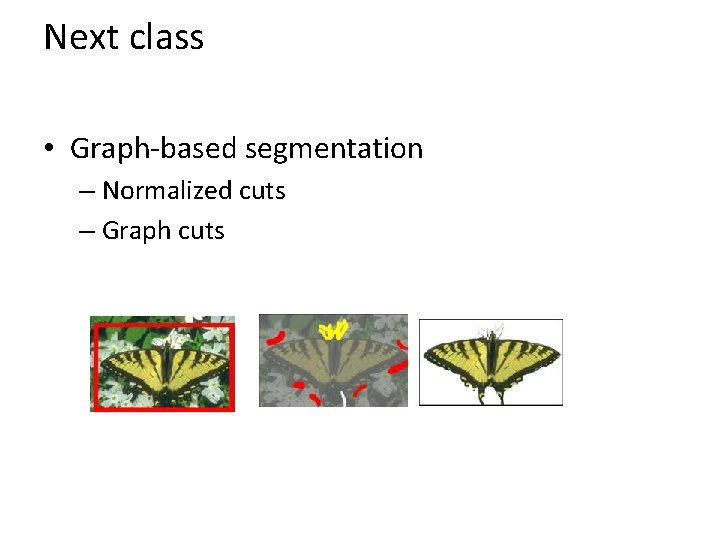 Next class

• Graph-based segmentation
  – Normalized cuts
  – Graph cuts